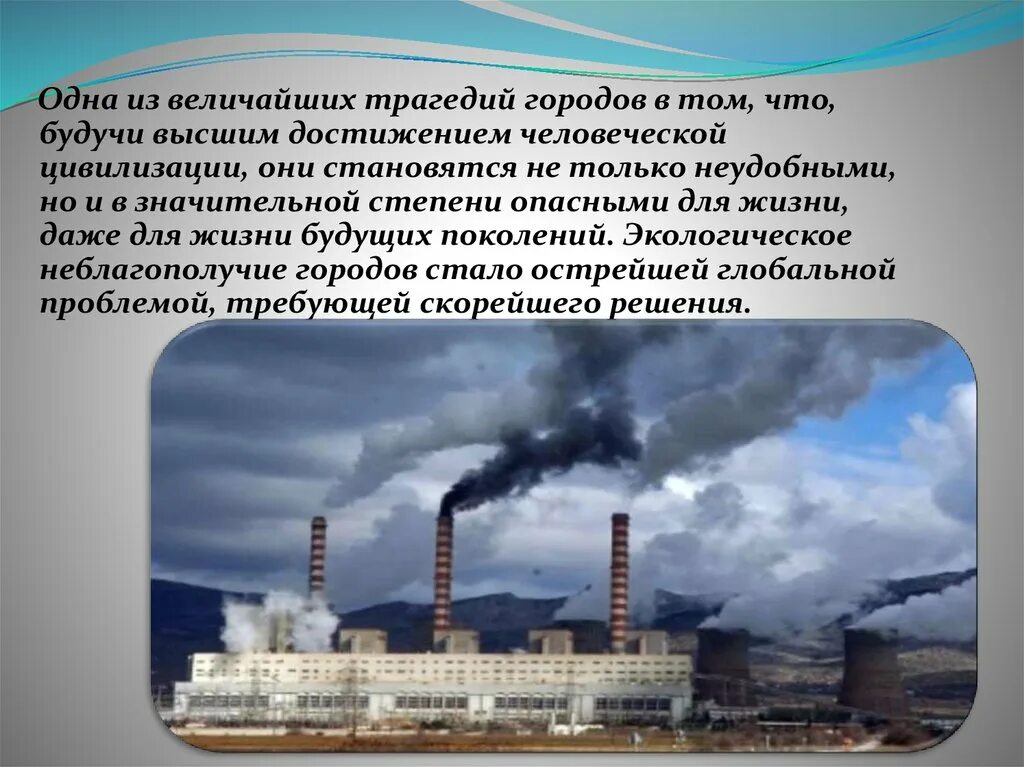 Одна из величайших трагедий городов в том, что, будучи высшим достижением человеческой цивилизации, они становятся не только неудобными, но и в значительной степени опасными для жизни, даже для жизни будущих поколений. Экологическое неблагополучие городов стало острейшей глобальной проблемой, требующей скорейшего решения.